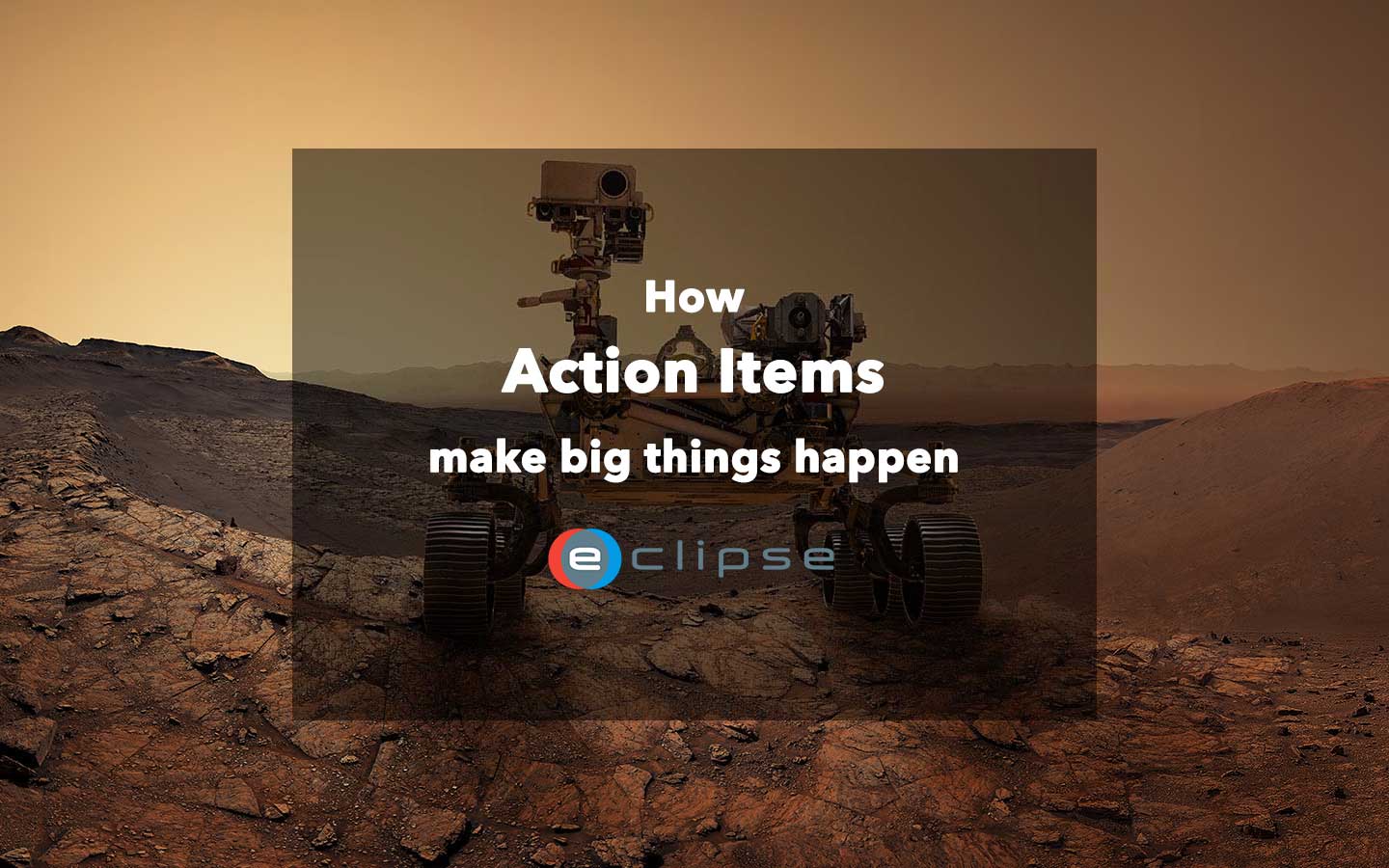 How

Action Items

make big things happen

eclipse